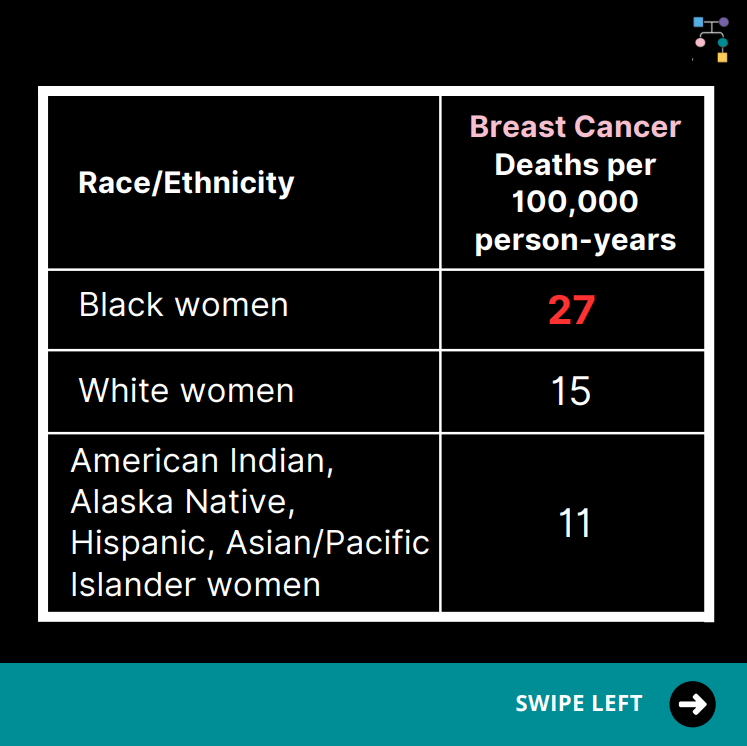 | Race/Ethnicity | Breast Cancer Deaths per 100,000 person-years |
|---|---|
| Black women | 27 |
| White women | 15 |
| American Indian, Alaska Native, Hispanic, Asian/Pacific Islander women | 11 |

SWIPE LEFT